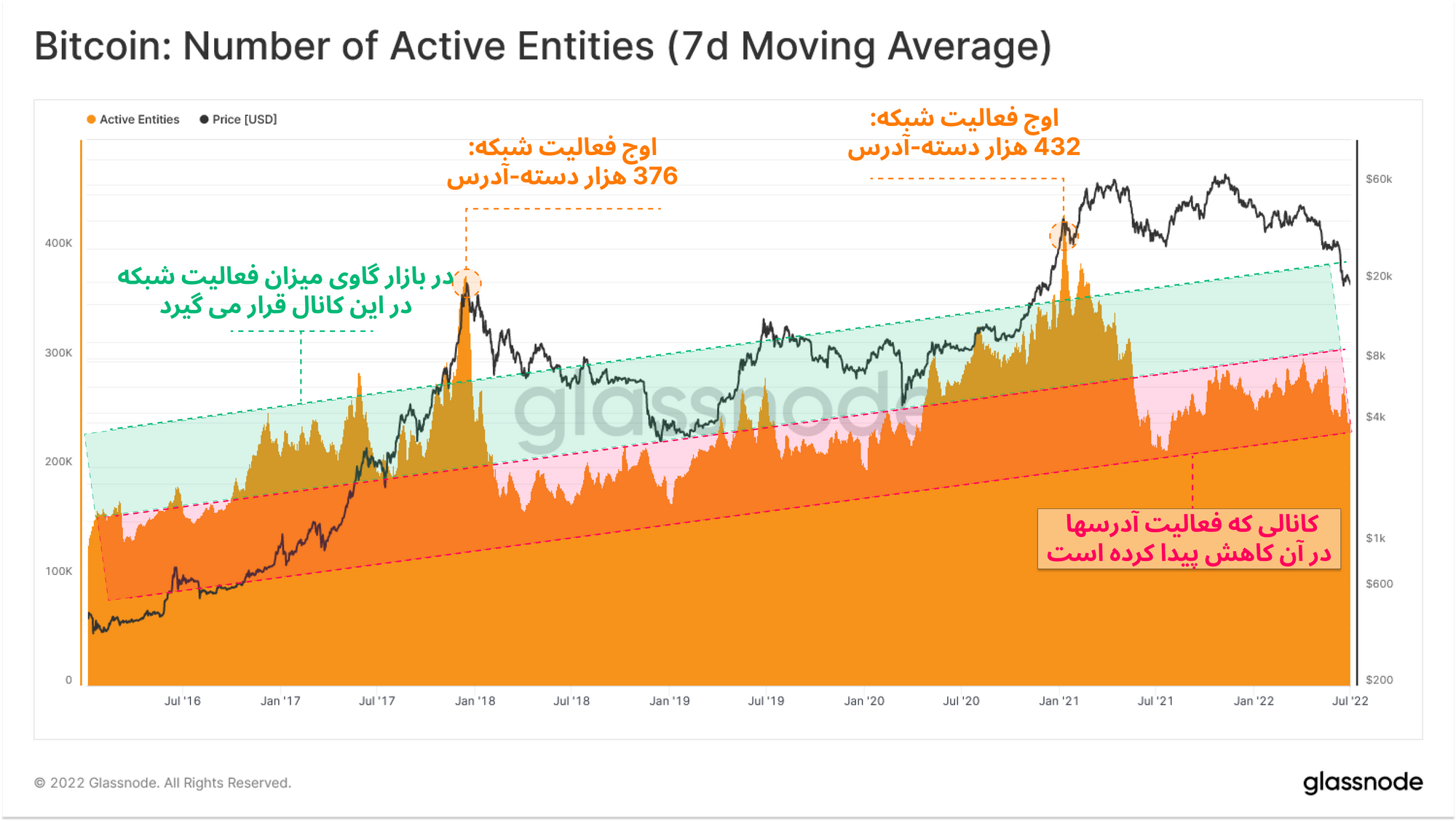 Bitcoin: Number of Active Entities (7d Moving Average)

Active Entities
Price [USD]

اوج فعالیت شبکه:
376 هزار دسته-آدرس

اوج فعالیت شبکه:
432 هزار دسته-آدرس

در بازار گاوی میزان فعالیت شبکه
در این کانال قرار می گیرد

کانالی که فعالیت آدرسها
در آن کاهش پیدا کرده است

glassnode

400K
300K
200K
100K
0

$60k
$20k
$8k
$4k
$1k
$600
$200

Jul '16
Jan '17
Jul '17
Jan '18
Jul '18
Jan '19
Jul '19
Jan '20
Jul '20
Jan '21
Jul '21
Jan '22
Jul '22

© 2022 Glassnode. All Rights Reserved.

glassnode